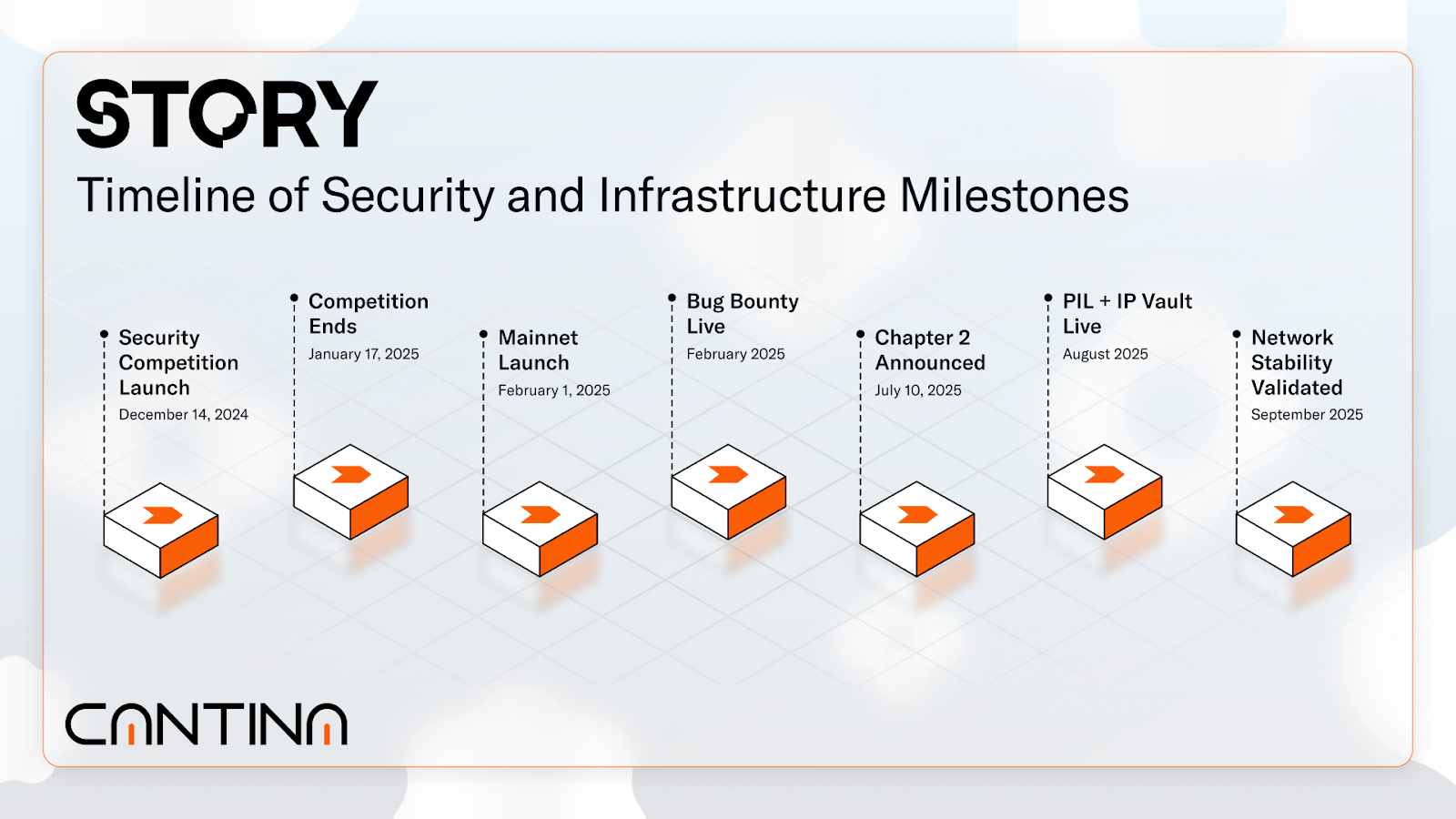 STORY

Timeline of Security and Infrastructure Milestones

Security Competition Launch
December 14, 2024

Competition Ends
January 17, 2025

Mainnet Launch
February 1, 2025

Bug Bounty Live
February 2025

Chapter 2 Announced
July 10, 2025

PIL + IP Vault Live
August 2025

Network Stability Validated
September 2025

CANTINA